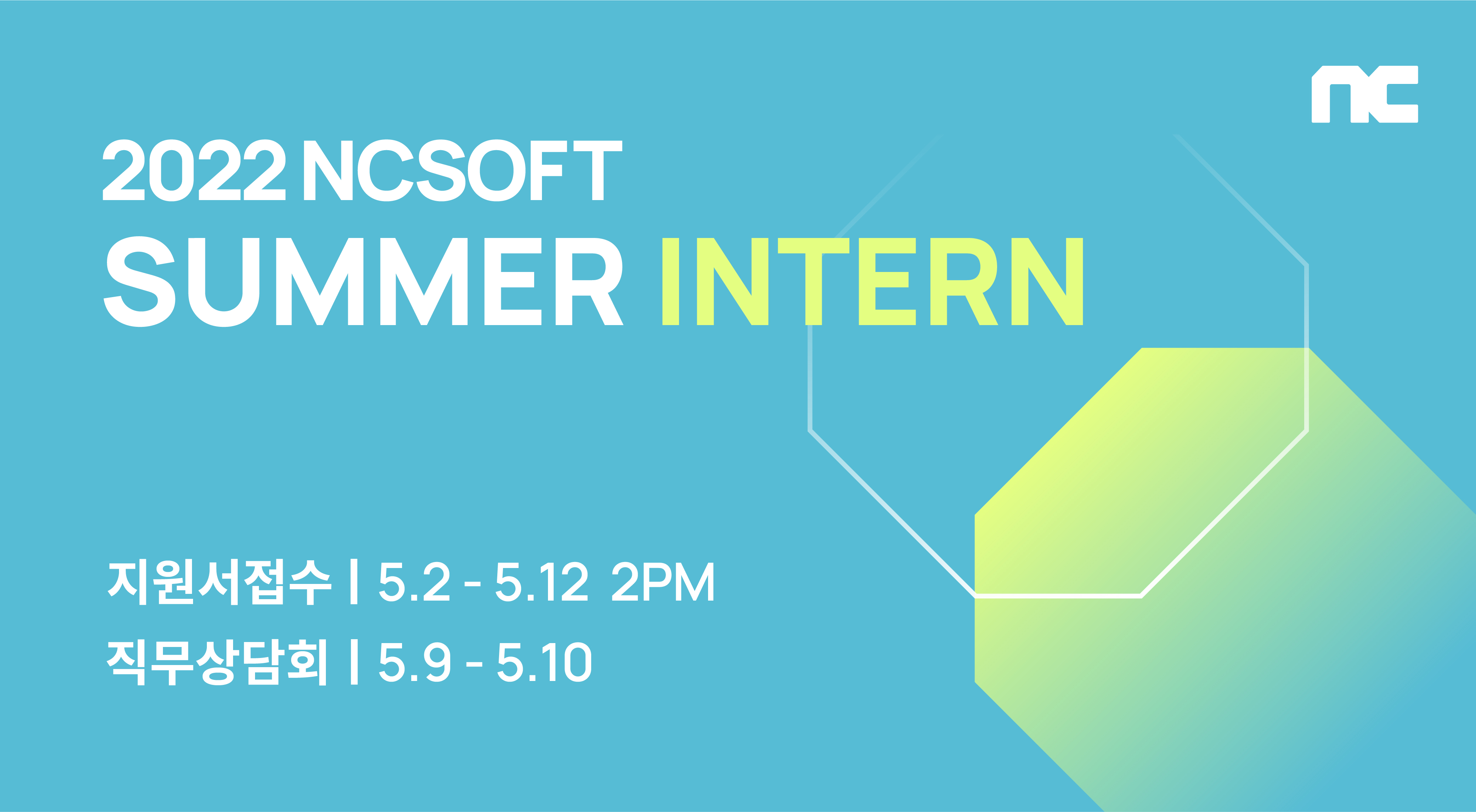 nc

2022 NCSOFT
SUMMER INTERN

지원서접수 | 5.2 - 5.12 2PM
직무상담회 | 5.9 - 5.10